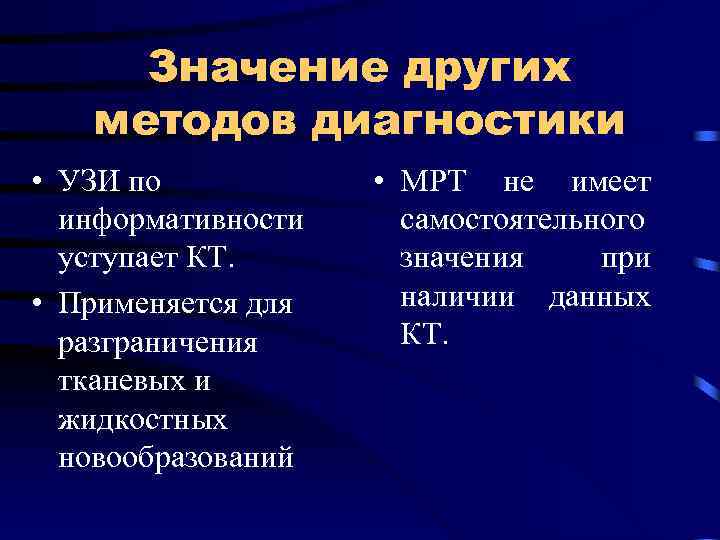 Значение других методов диагностики

• УЗИ по информативности уступает КТ.
• Применяется для разграничения тканевых и жидкостных новообразований

• МРТ не имеет самостоятельного значения при наличии данных КТ.